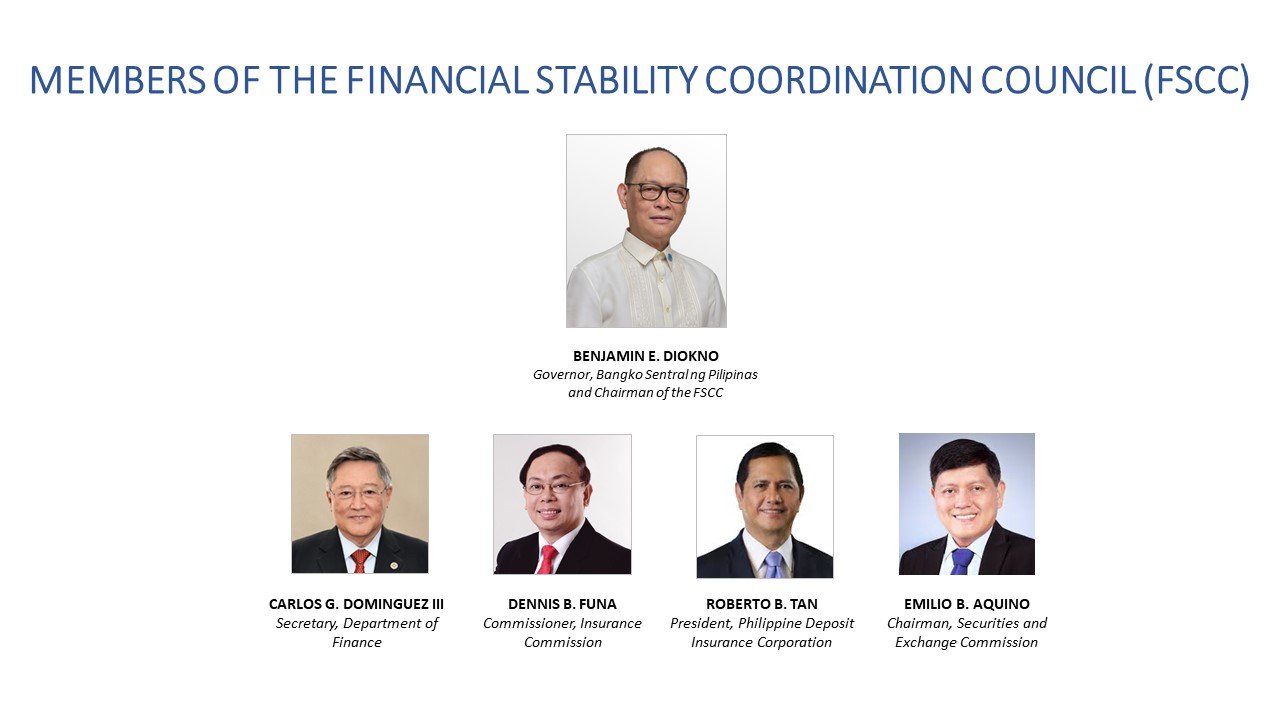 MEMBERS OF THE FINANCIAL STABILITY COORDINATION COUNCIL (FSCC)

BENJAMIN E. DIOKNO
Governor, Bangko Sentral ng Pilipinas and Chairman of the FSCC

CARLOS G. DOMINGUEZ III
Secretary, Department of Finance

DENNIS B. FUNA
Commissioner, Insurance Commission

ROBERTO B. TAN
President, Philippine Deposit Insurance Corporation

EMILIO B. AQUINO
Chairman, Securities and Exchange Commission